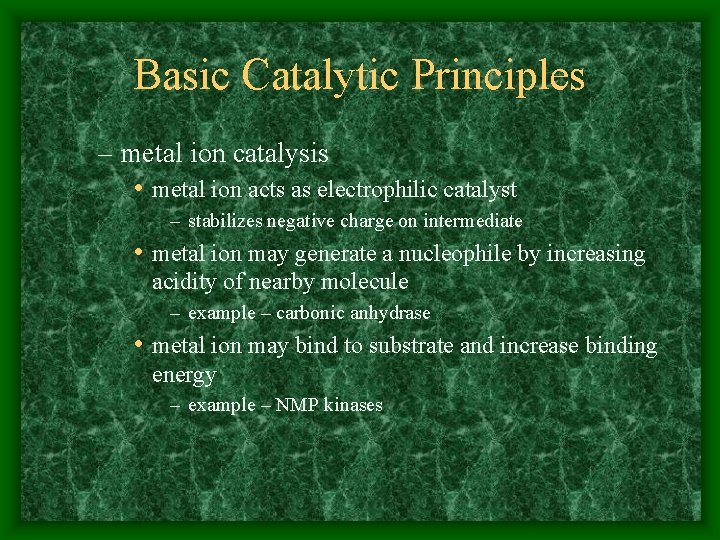 Basic Catalytic Principles

– metal ion catalysis

• metal ion acts as electrophilic catalyst

– stabilizes negative charge on intermediate

• metal ion may generate a nucleophile by increasing acidity of nearby molecule

– example – carbonic anhydrase

• metal ion may bind to substrate and increase binding energy

– example – NMP kinases